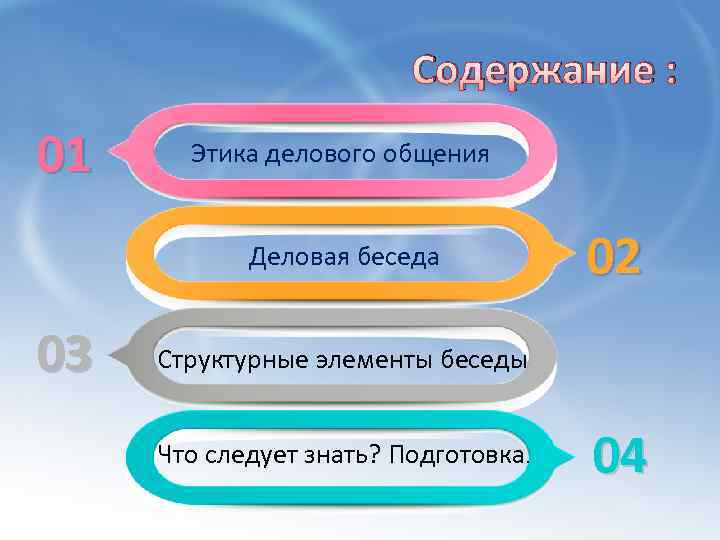 Содержание :

01 Этика делового общения

Деловая беседа 02

03 Структурные элементы беседы

Что следует знать? Подготовка. 04